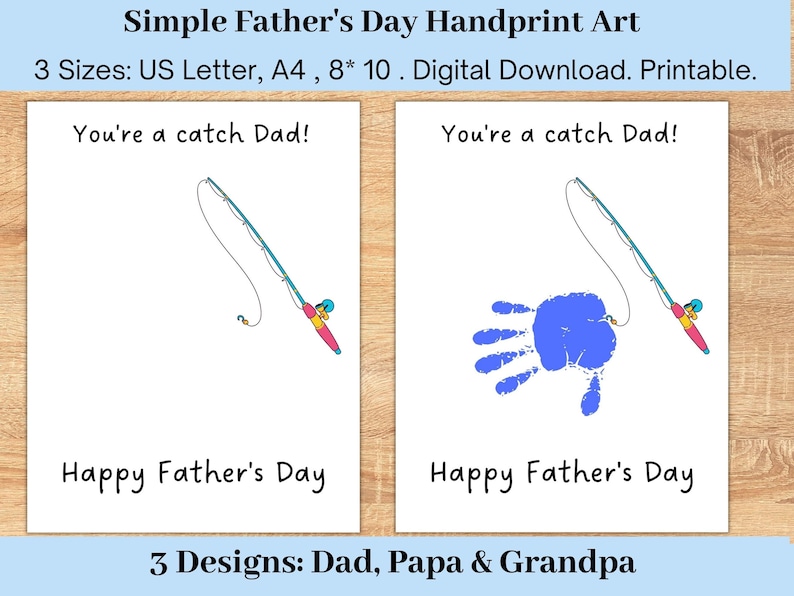 Simple Father's Day Handprint Art

3 Sizes: US Letter, A4 , 8* 10 . Digital Download. Printable.

You're a catch Dad!

Happy Father's Day

You're a catch Dad!

Happy Father's Day

3 Designs: Dad, Papa & Grandpa